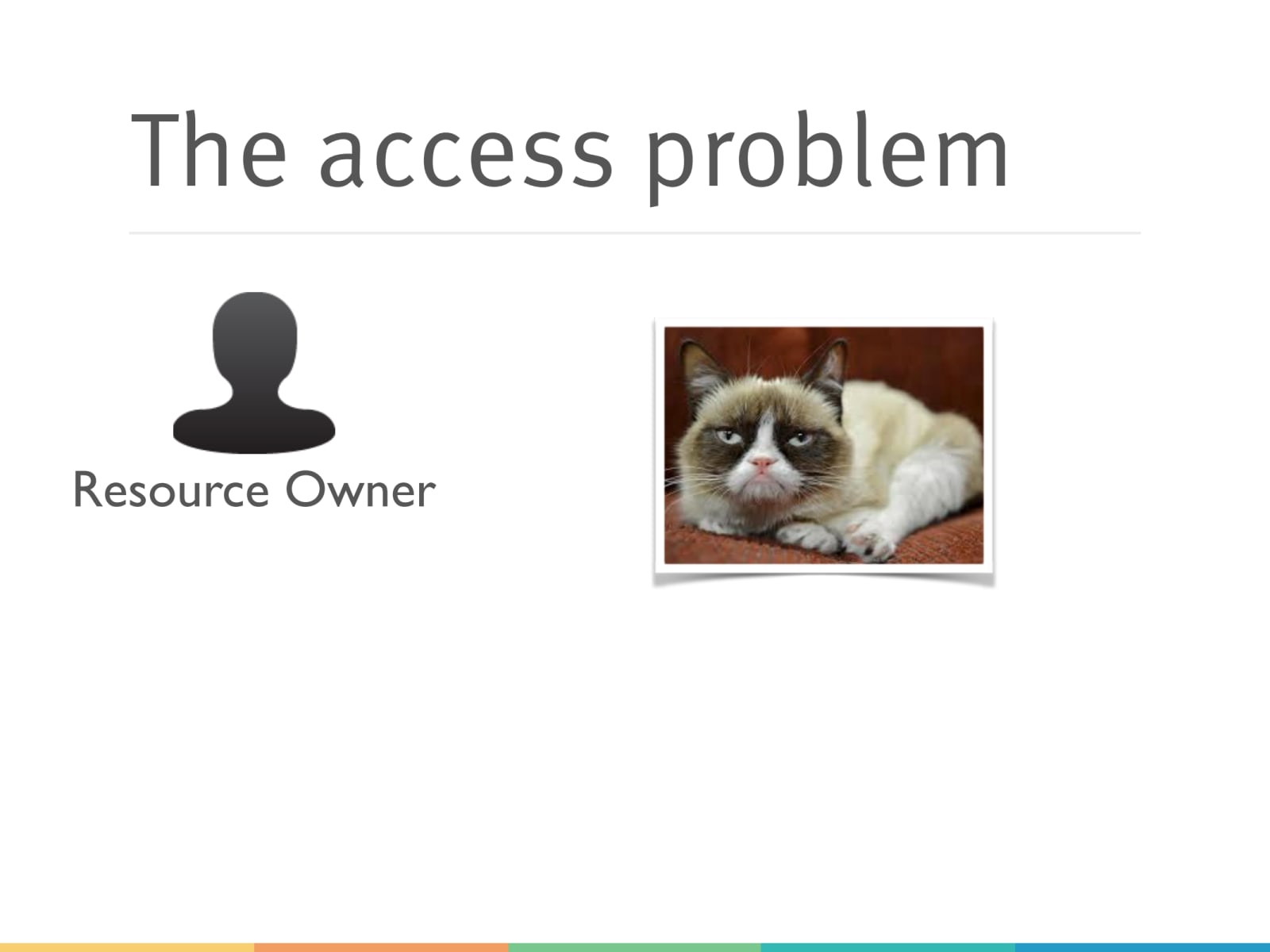 The access problem

Resource Owner